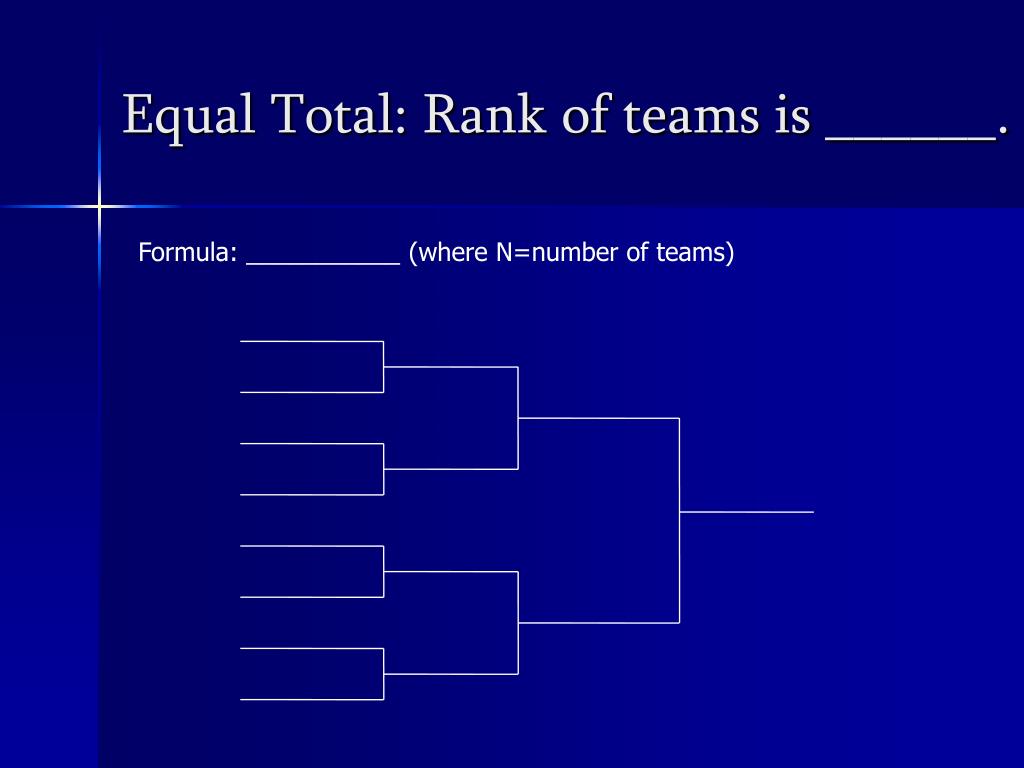 Equal Total: Rank of teams is ______.

Formula: ___________ (where N=number of teams)